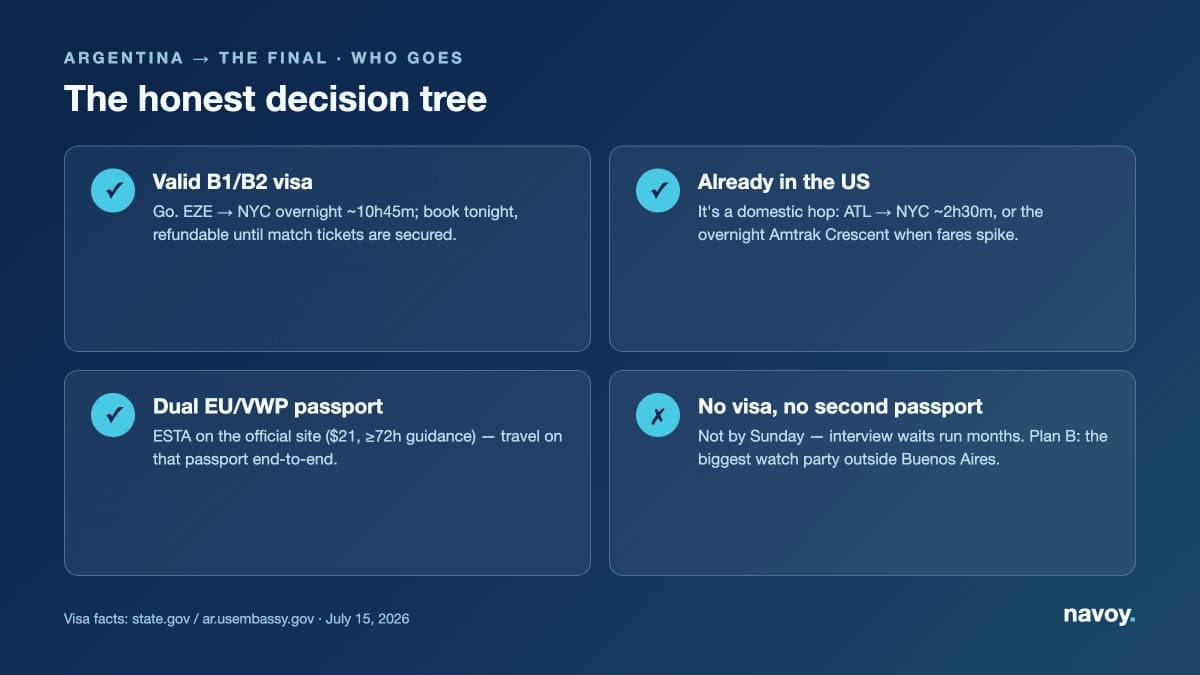 ARGENTINA → THE FINAL · WHO GOES

The honest decision tree

✓ Valid B1/B2 visa

Go. EZE → NYC overnight ~10h45m; book tonight, refundable until match tickets are secured.

✓ Already in the US

It's a domestic hop: ATL → NYC ~2h30m, or the overnight Amtrak Crescent when fares spike.

✓ Dual EU/VWP passport

ESTA on the official site ($21, ≥72h guidance) — travel on that passport end-to-end.

✗ No visa, no second passport

Not by Sunday — interview waits run months. Plan B: the biggest watch party outside Buenos Aires.

Visa facts: state.gov / ar.usembassy.gov · July 15, 2026

navoy.